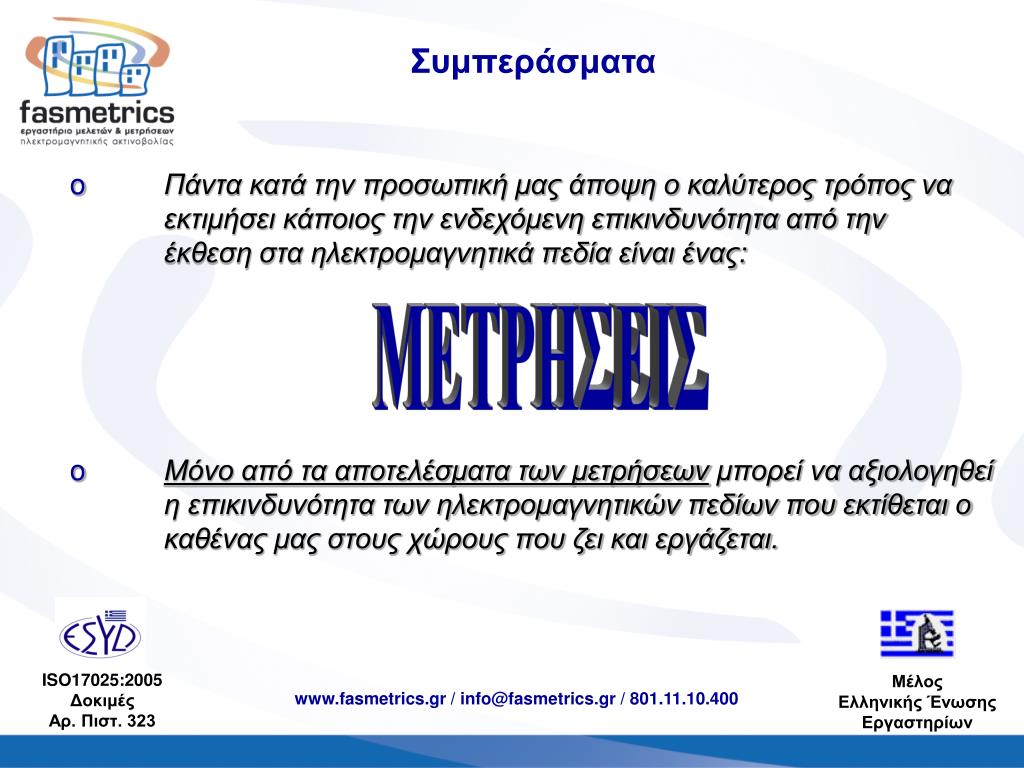 fasmetrics
εργαστήριο μελετών & μετρήσεων
ηλεκτρομαγνητικής ακτινοβολίας

Συμπεράσματα

o Πάντα κατά την προσωπική μας άποψη ο καλύτερος τρόπος να εκτιμήσει κάποιος την ενδεχόμενη επικινδυνότητα από την έκθεση στα ηλεκτρομαγνητικά πεδία είναι ένας:

ΜΕΤΡΗΣΕΙΣ

o Μόνο από τα αποτελέσματα των μετρήσεων μπορεί να αξιολογηθεί η επικινδυνότητα των ηλεκτρομαγνητικών πεδίων που εκτίθεται ο καθένας μας στους χώρους που ζει και εργάζεται.

ΕΣΥΔ

ISO17025:2005
Δοκιμές
Αρ. Πιστ. 323

www.fasmetrics.gr / info@fasmetrics.gr / 801.11.10.400

Μέλος
Ελληνικής Ένωσης
Εργαστηρίων